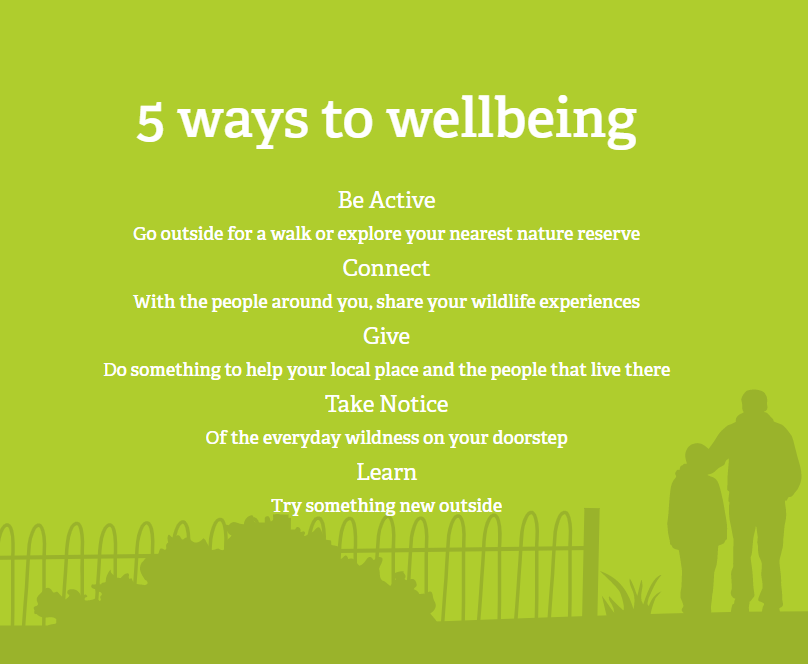 5 ways to wellbeing

Be Active

Go outside for a walk or explore your nearest nature reserve

Connect

With the people around you, share your wildlife experiences

Give

Do something to help your local place and the people that live there

Take Notice

Of the everyday wildness on your doorstep

Learn

Try something new outside